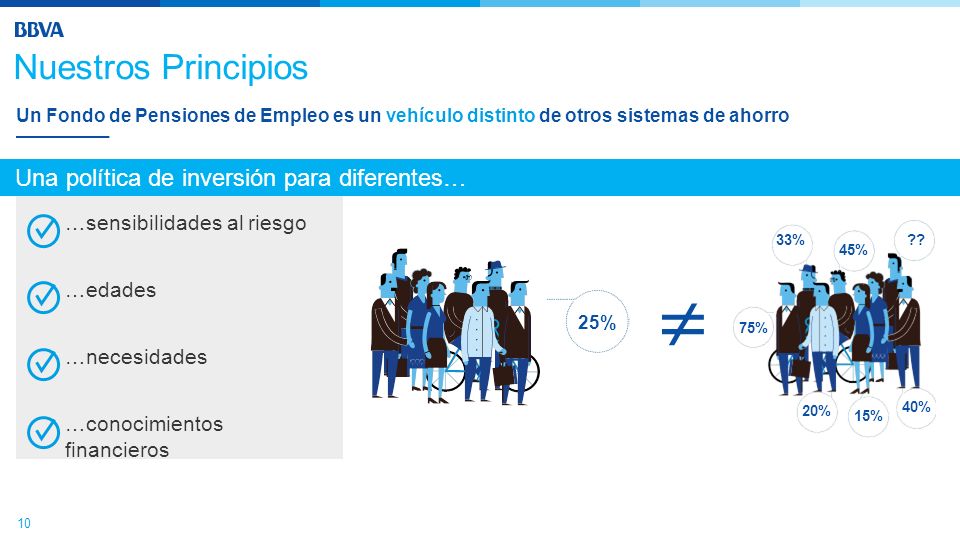 BBVA

Nuestros Principios

Un Fondo de Pensiones de Empleo es un vehículo distinto de otros sistemas de ahorro

Una política de inversión para diferentes…

…sensibilidades al riesgo

…edades

…necesidades

…conocimientos financieros

25%

$\neq$

33%

45%

??

75%

20%

15%

40%

10